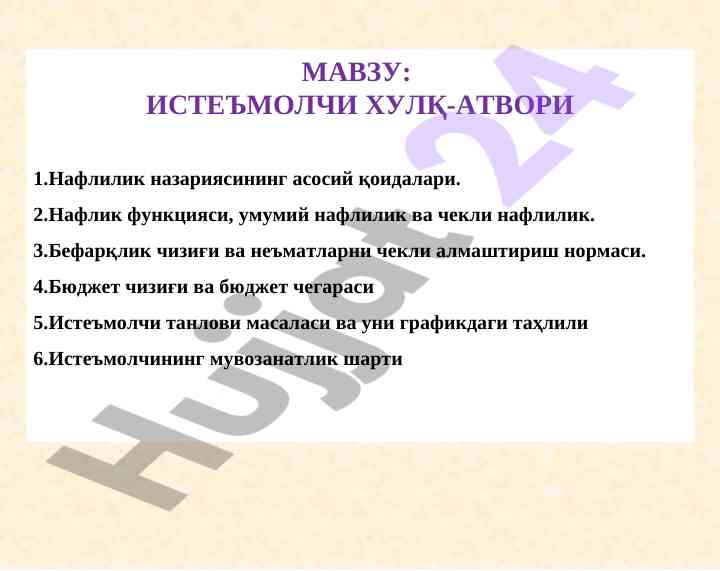 МАВЗУ:
ИСТЕЪМОЛЧИ ХУЛҚ-АТВОРИ

1.Нафлилик назариясининг асосий қоидалари.

2.Нафлик функцияси, умумий нафлилик ва чекли нафлилик.

3.Бефарқлик чизиғи ва неъматларни чекли алмаштириш нормаси.

4.Бюджет чизиғи ва бюджет чегараси

5.Истеъмолчи танлови масаласи ва уни графикдаги таҳлили

6.Истеъмолчининг мувозанатлик шарти

Hujjat 24